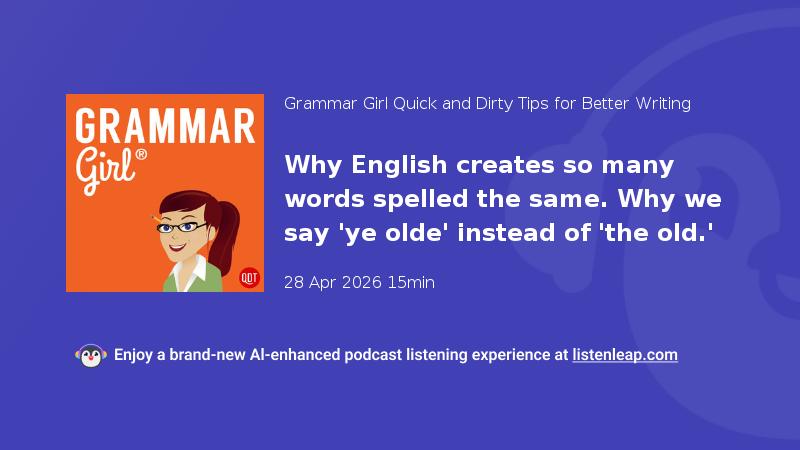 GRAMMAR
Girl®
QDT

Grammar Girl Quick and Dirty Tips for Better Writing

Why English creates so many words spelled the same. Why we say 'ye olde' instead of 'the old.'

28 Apr 2026 15min

Enjoy a brand-new AI-enhanced podcast listening experience at listenleap.com